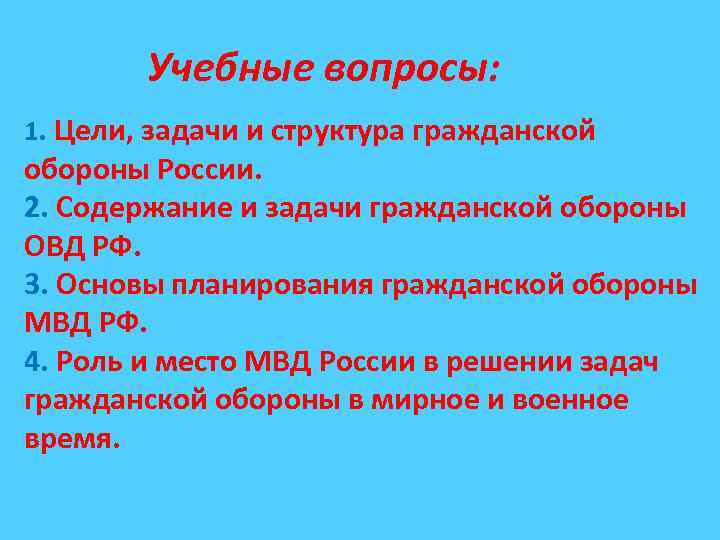 Учебные вопросы:

1. Цели, задачи и структура гражданской обороны России.
2. Содержание и задачи гражданской обороны ОВД РФ.
3. Основы планирования гражданской обороны МВД РФ.
4. Роль и место МВД России в решении задач гражданской обороны в мирное и военное время.